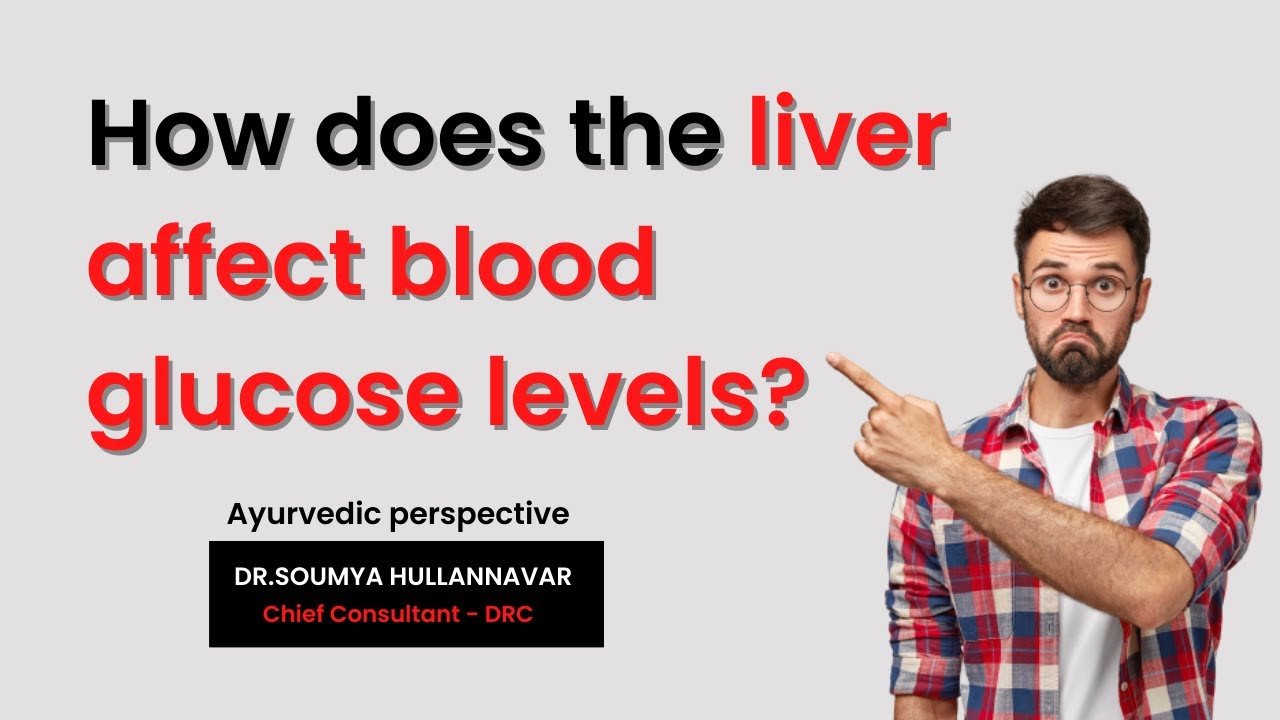 How does the liver affect blood glucose levels?

Ayurvedic perspective

DR.SOUMYA HULLANNAVAR
Chief Consultant - DRC